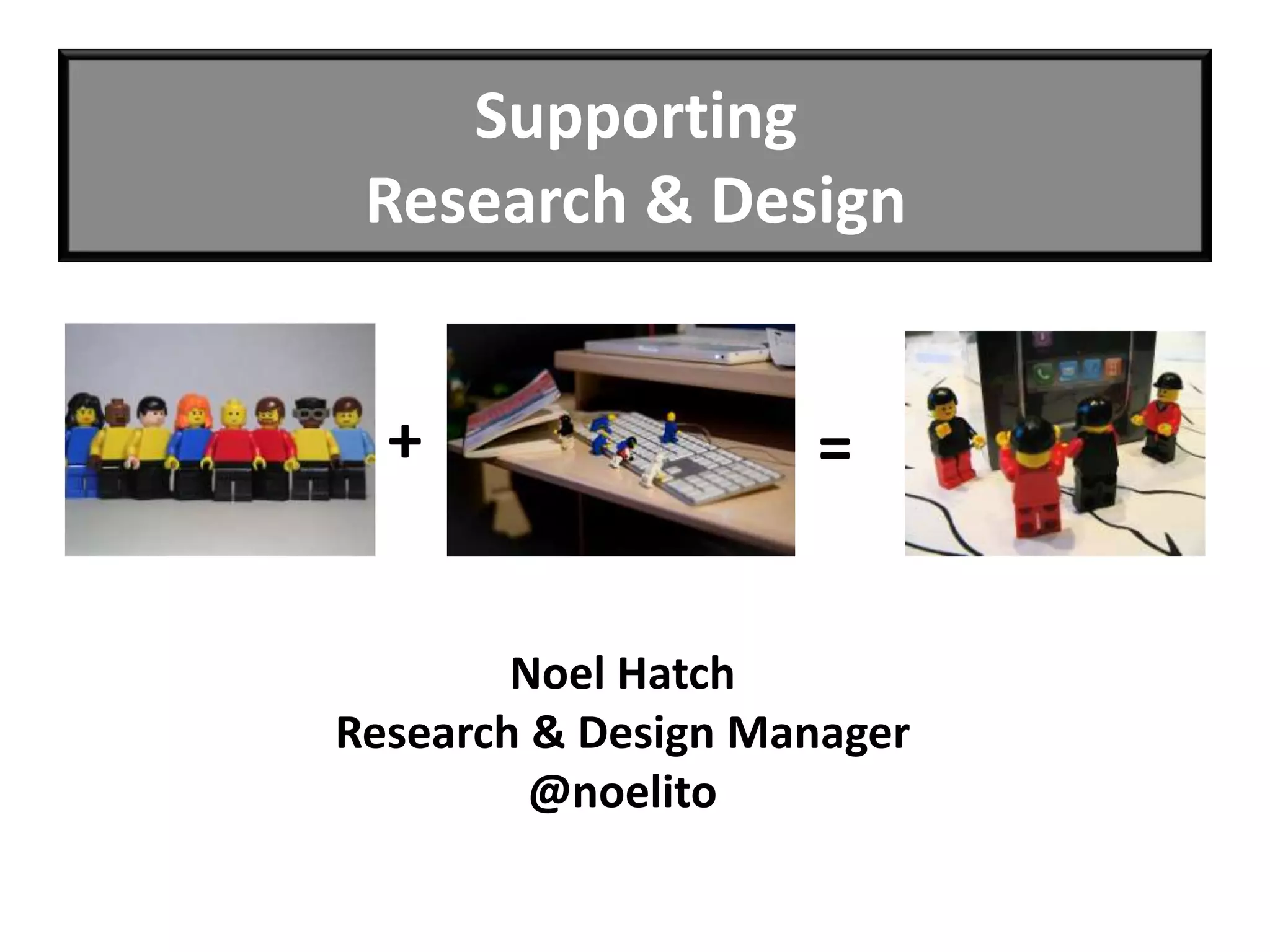 Supporting
Research & Design

+

=

Noel Hatch
Research & Design Manager
@noelito